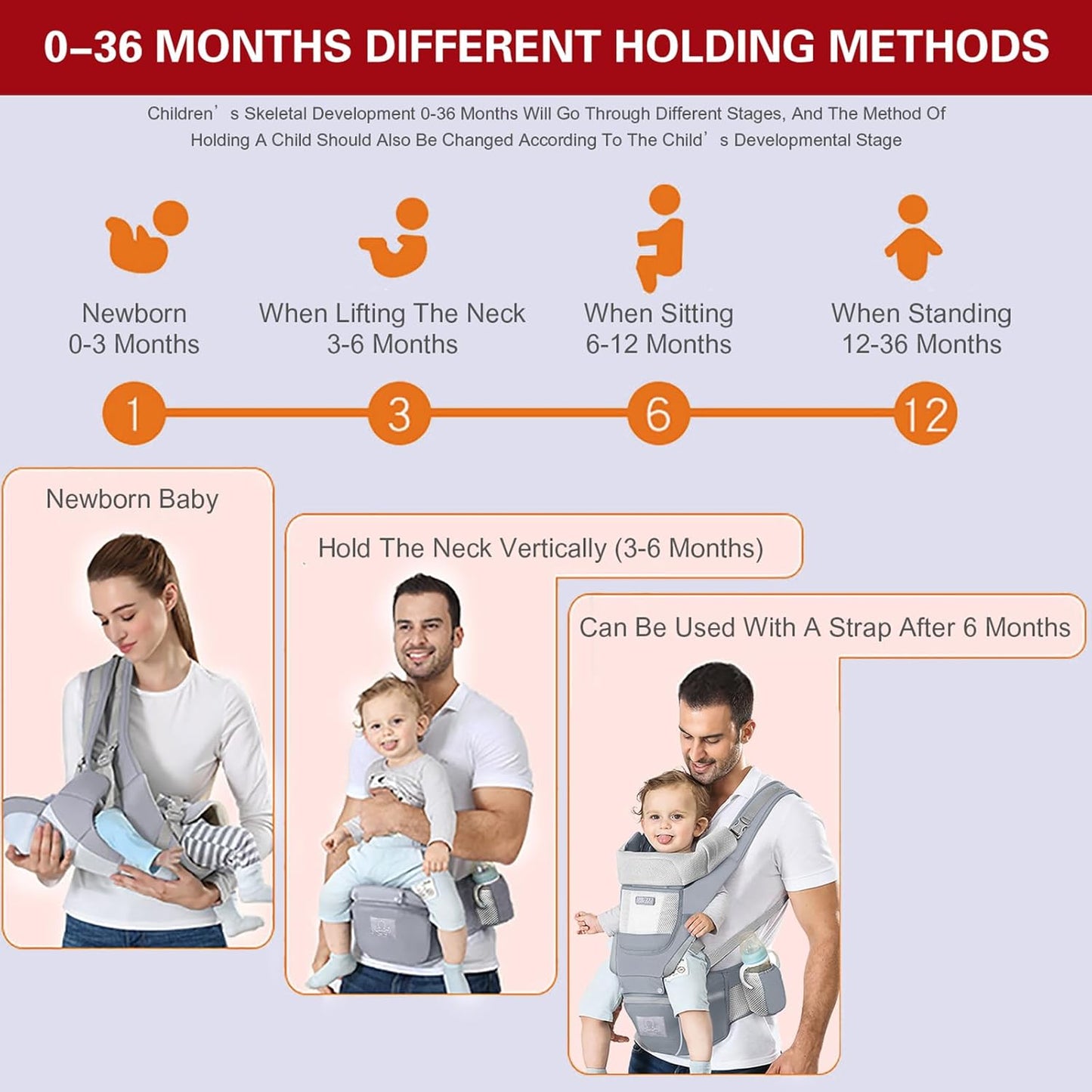 0–36 MONTHS DIFFERENT HOLDING METHODS

Children’s Skeletal Development 0-36 Months Will Go Through Different Stages, And The Method Of Holding A Child Should Also Be Changed According To The Child’s Developmental Stage

Newborn
0-3 Months

When Lifting The Neck
3-6 Months

When Sitting
6-12 Months

When Standing
12-36 Months

1

3

6

12

Newborn Baby

Hold The Neck Vertically (3-6 Months)

Can Be Used With A Strap After 6 Months